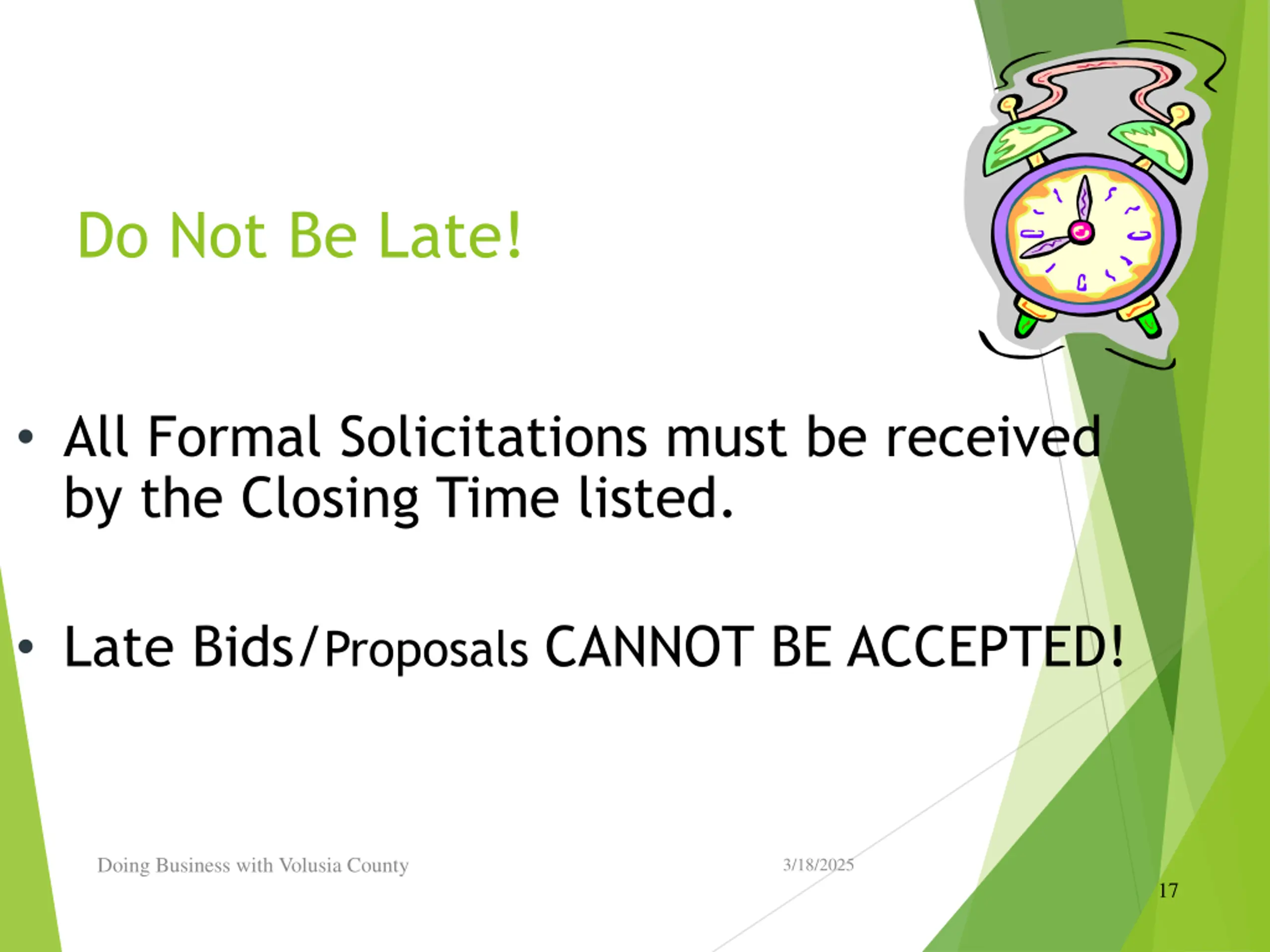 Do Not Be Late!

• All Formal Solicitations must be received by the Closing Time listed.

• Late Bids/Proposals CANNOT BE ACCEPTED!

Doing Business with Volusia County

3/18/2025

17